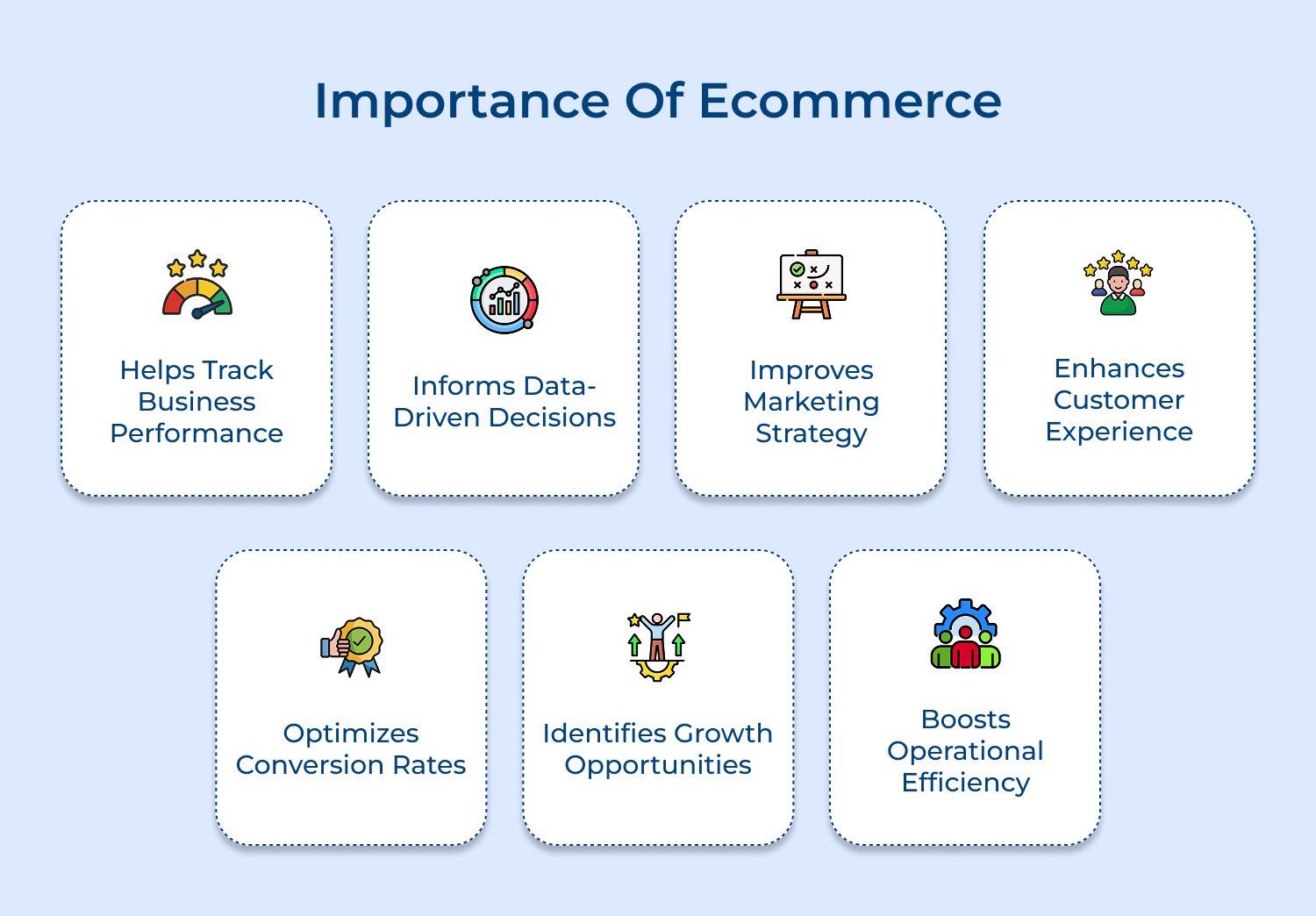 Importance Of Ecommerce

Helps Track Business Performance

Informs Data-Driven Decisions

Improves Marketing Strategy

Enhances Customer Experience

Optimizes Conversion Rates

Identifies Growth Opportunities

Boosts Operational Efficiency